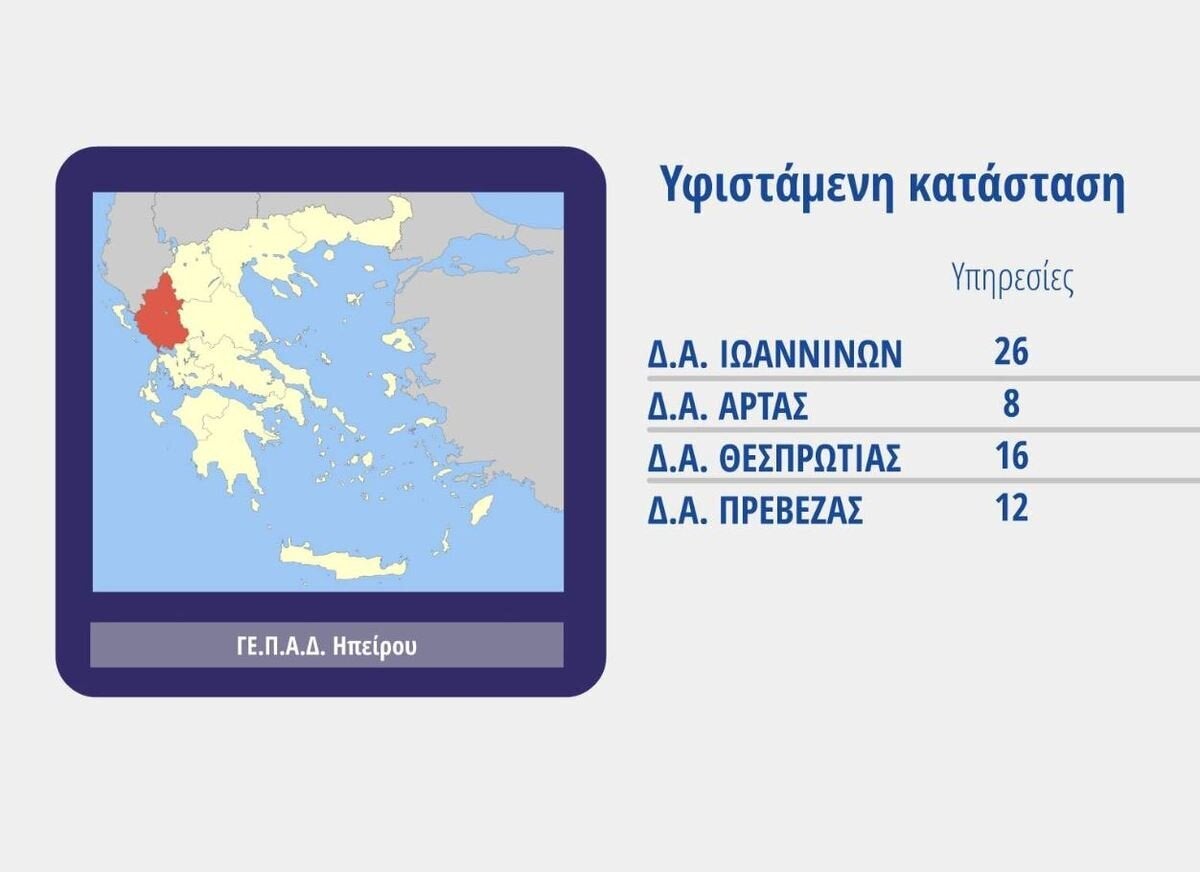 ΓΕ.Π.Α.Δ. Ηπείρου

Υφιστάμενη κατάσταση

| | Υπηρεσίες |
|---|---|
| Δ.Α. ΙΩΑΝΝΙΝΩΝ | 26 |
| Δ.Α. ΑΡΤΑΣ | 8 |
| Δ.Α. ΘΕΣΠΡΩΤΙΑΣ | 16 |
| Δ.Α. ΠΡΕΒΕΖΑΣ | 12 |